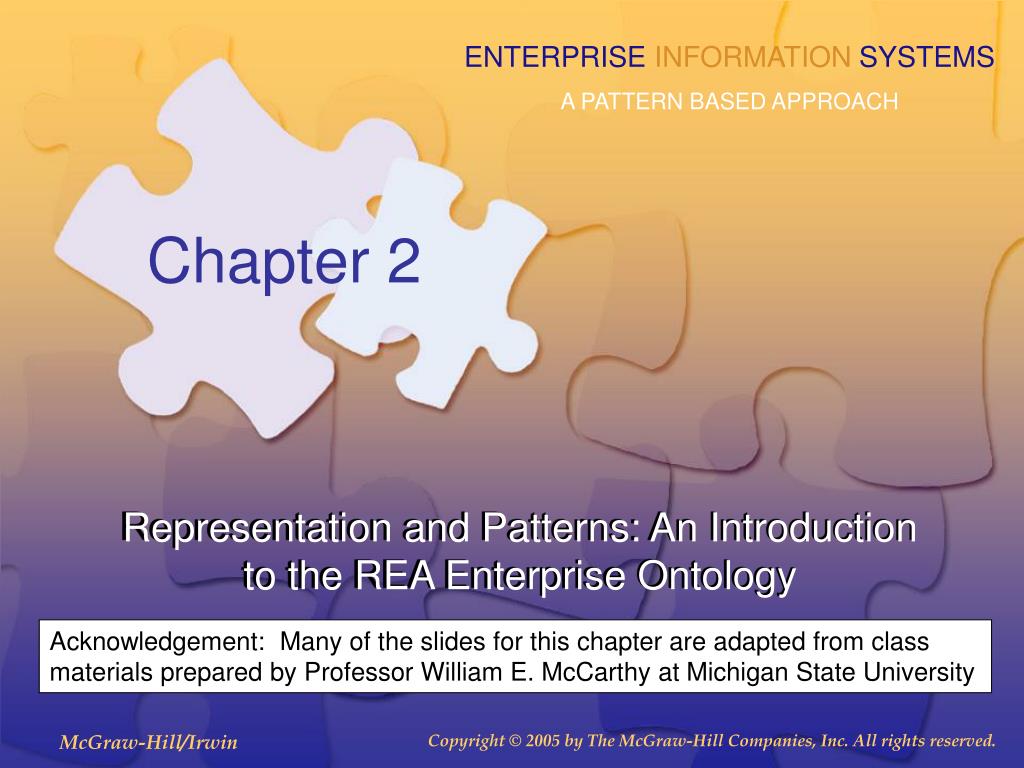 ENTERPRISE INFORMATION SYSTEMS

A PATTERN BASED APPROACH

Chapter 2

Representation and Patterns: An Introduction to the REA Enterprise Ontology

Acknowledgement: Many of the slides for this chapter are adapted from class materials prepared by Professor William E. McCarthy at Michigan State University

McGraw-Hill/Irwin

Copyright © 2005 by The McGraw-Hill Companies, Inc. All rights reserved.